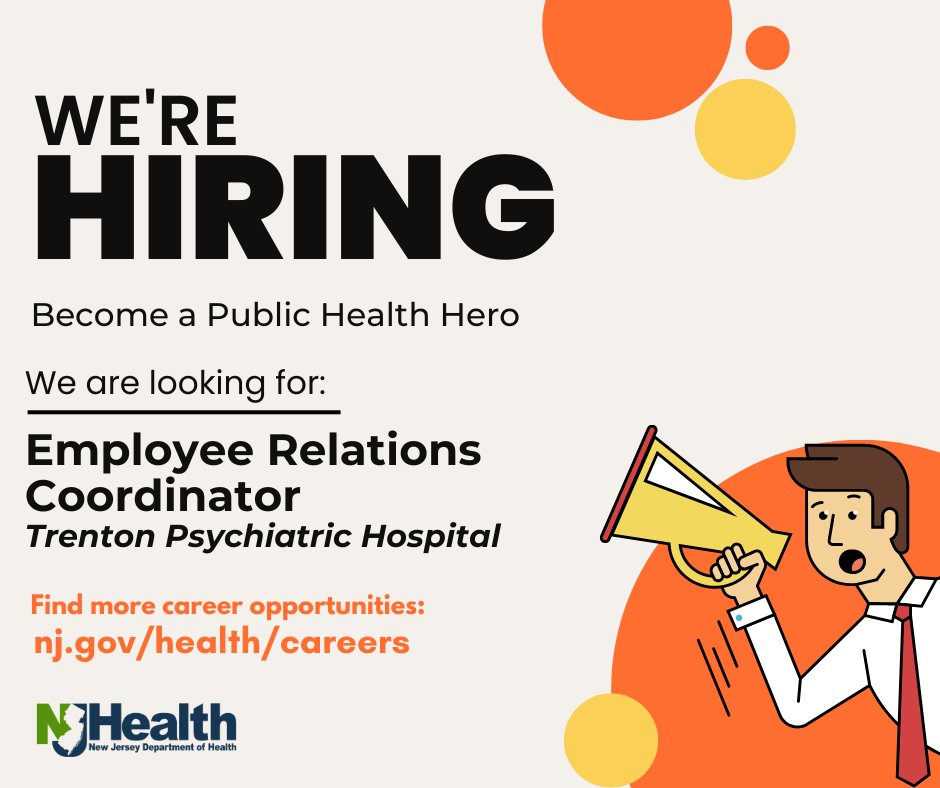 WE'RE HIRING

Become a Public Health Hero

We are looking for:

Employee Relations Coordinator
Trenton Psychiatric Hospital

Find more career opportunities:
nj.gov/health/careers

NJ Health
New Jersey Department of Health